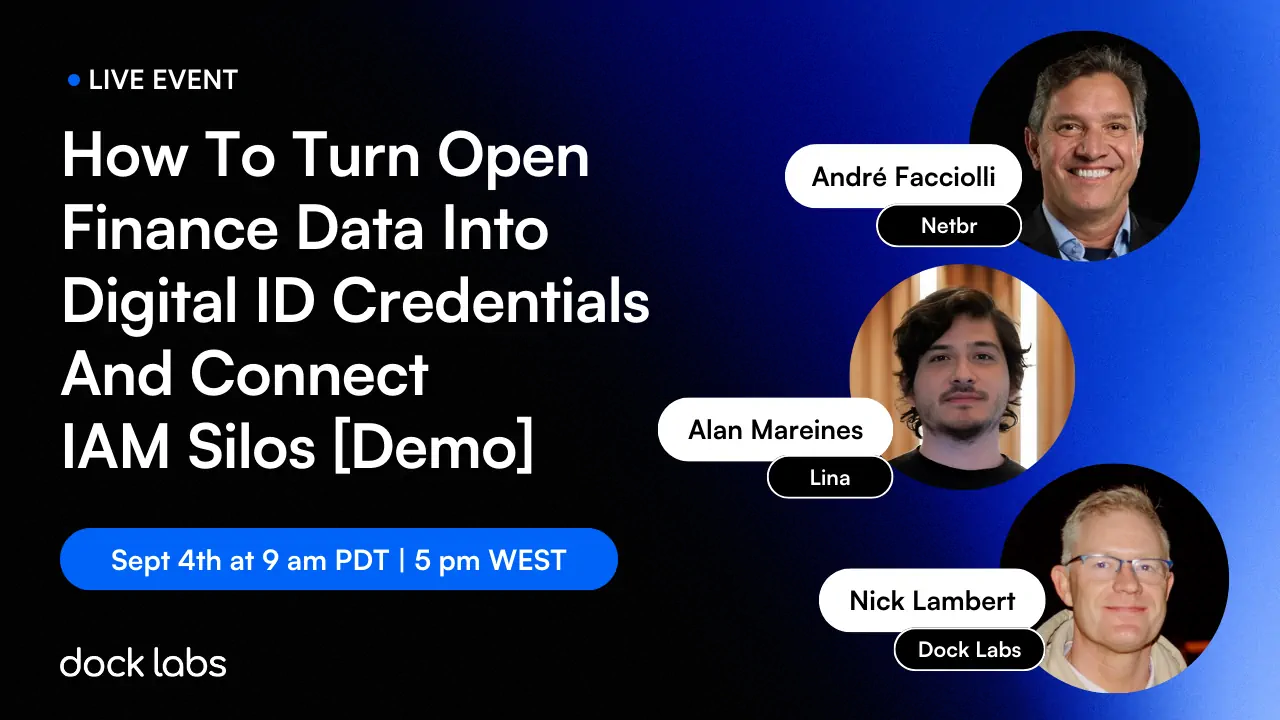 LIVE EVENT

How To Turn Open Finance Data Into Digital ID Credentials And Connect IAM Silos [Demo]

Sept 4th at 9 am PDT | 5 pm WEST

dock labs

André Facciolli
Netbr

Alan Mareines
Lina

Nick Lambert
Dock Labs